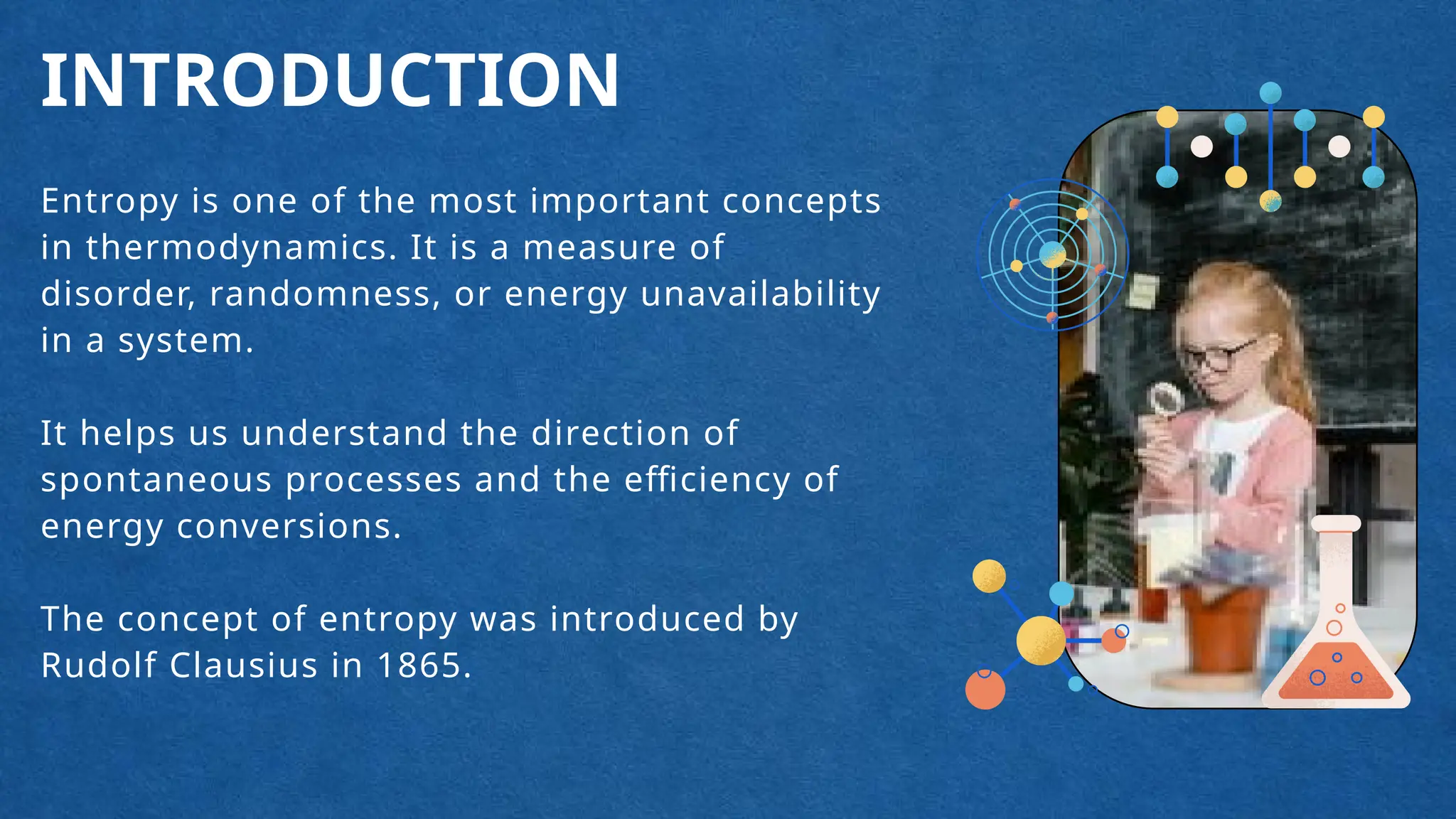 INTRODUCTION

Entropy is one of the most important concepts in thermodynamics. It is a measure of disorder, randomness, or energy unavailability in a system.

It helps us understand the direction of spontaneous processes and the efficiency of energy conversions.

The concept of entropy was introduced by Rudolf Clausius in 1865.